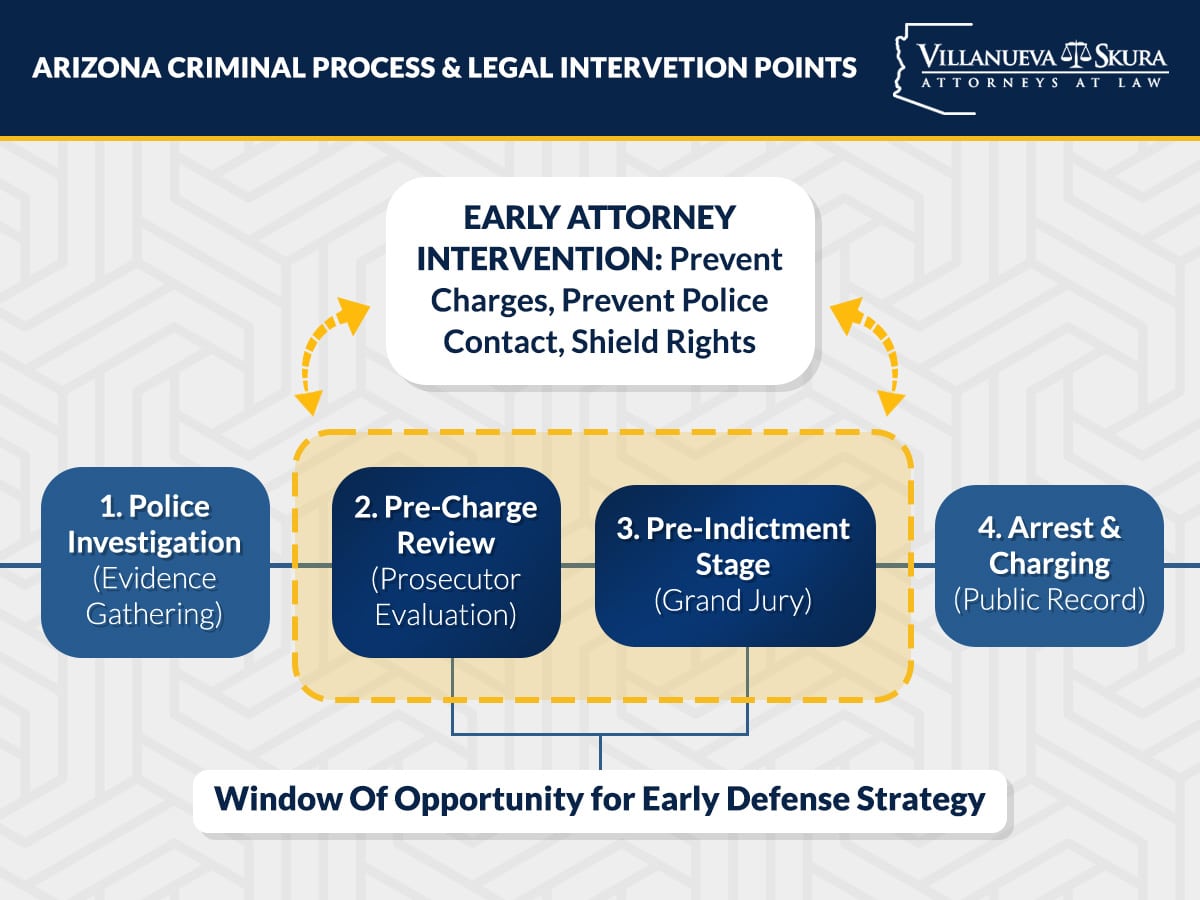 ARIZONA CRIMINAL PROCESS & LEGAL INTERVETION POINTS

VILLANUEVA SKURA
ATTORNEYS AT LAW

EARLY ATTORNEY INTERVENTION: Prevent Charges, Prevent Police Contact, Shield Rights

1. Police Investigation (Evidence Gathering)

2. Pre-Charge Review (Prosecutor Evaluation)

3. Pre-Indictment Stage (Grand Jury)

4. Arrest & Charging (Public Record)

Window Of Opportunity for Early Defense Strategy